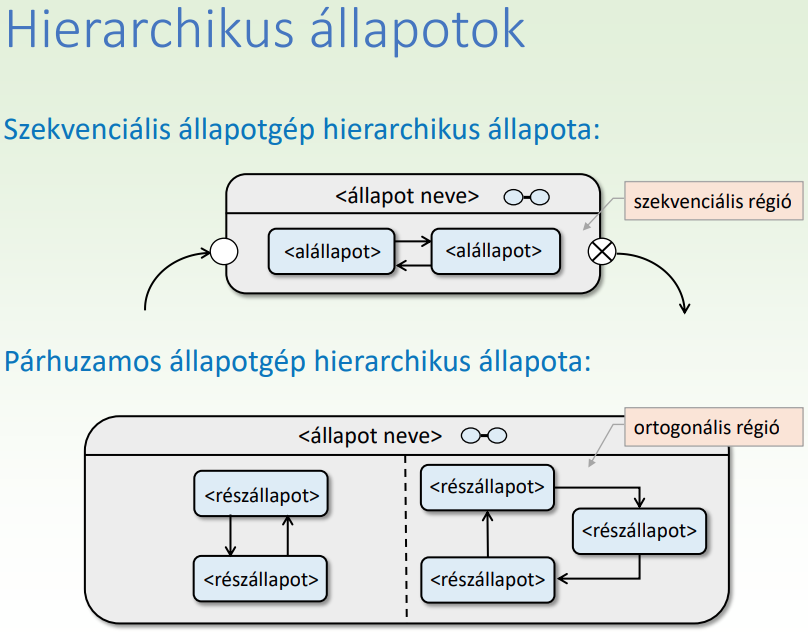 Hierarchikus állapotok

Szekvenciális állapotgép hierarchikus állapota:

<állapot neve>

szekvenciális régió

<alállapot>

<alállapot>

Párhuzamos állapotgép hierarchikus állapota:

<állapot neve>

ortogonális régió

<részállapot>

<részállapot>

<részállapot>

<részállapot>

<részállapot>